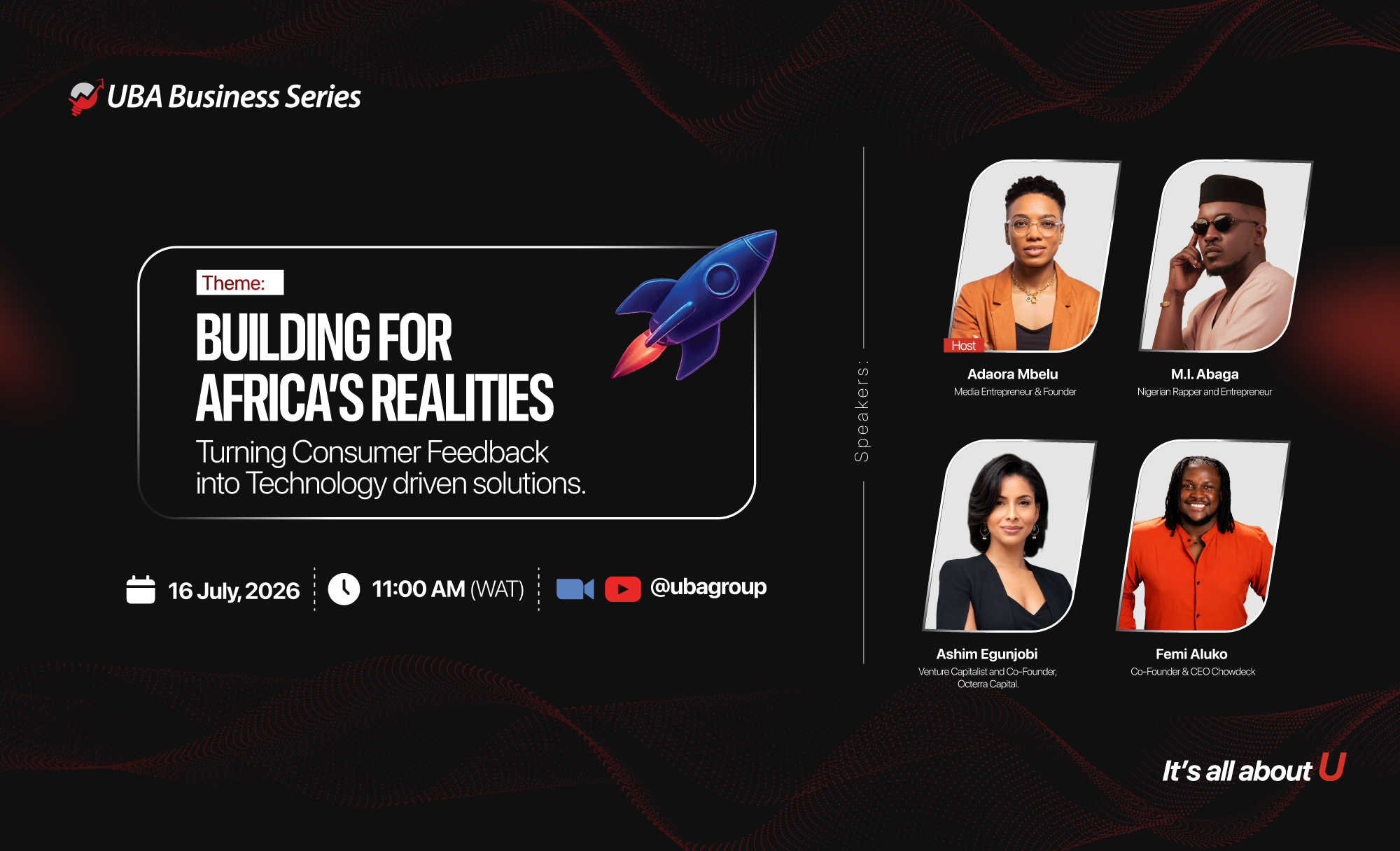 UBA Business Series

Theme:

BUILDING FOR AFRICA'S REALITIES

Turning Consumer Feedback into Technology driven solutions.

16 July, 2026

11:00 AM (WAT)

@ubagroup

Speakers:

Host

Adaora Mbelu
Media Entrepreneur & Founder

M.I. Abaga
Nigerian Rapper and Entrepreneur

Ashim Egunjobi
Venture Capitalist and Co-Founder, Octerra Capital.

Femi Aluko
Co-Founder & CEO Chowdeck

It's all about U